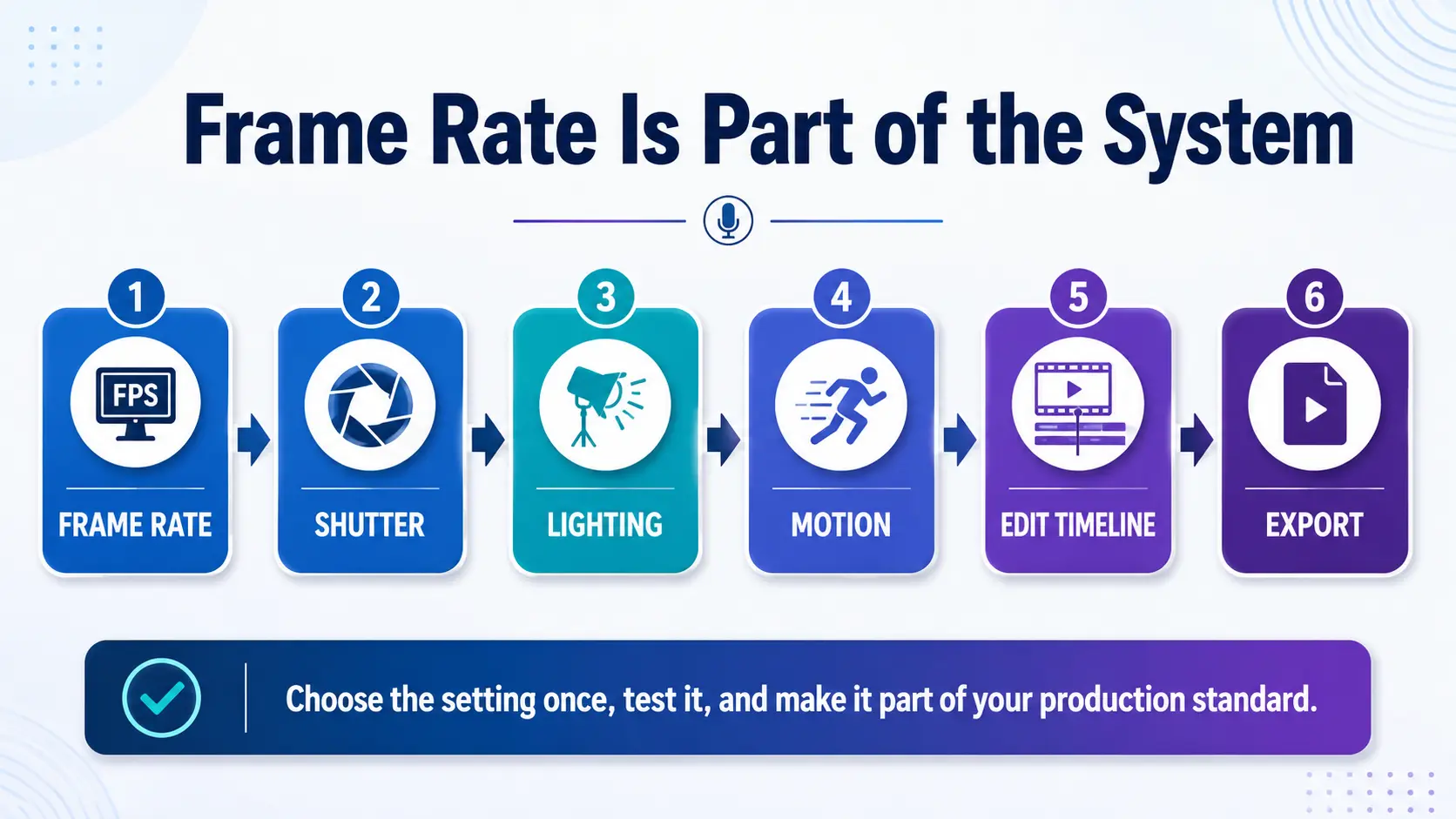 Frame Rate Is Part of the System

1
FPS
FRAME RATE

2
SHUTTER

3
LIGHTING

4
MOTION

5
EDIT TIMELINE

6
EXPORT

Choose the setting once, test it, and make it part of your production standard.